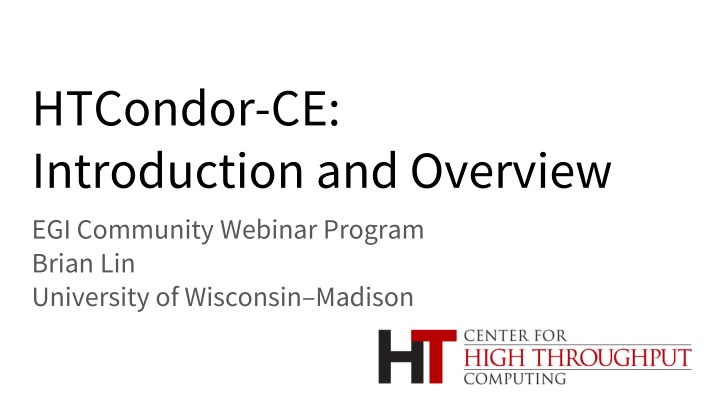 HTCondor-CE:
Introduction and Overview

EGI Community Webinar Program
Brian Lin
University of Wisconsin–Madison

HT CENTER FOR
HIGH THROUGHPUT
COMPUTING